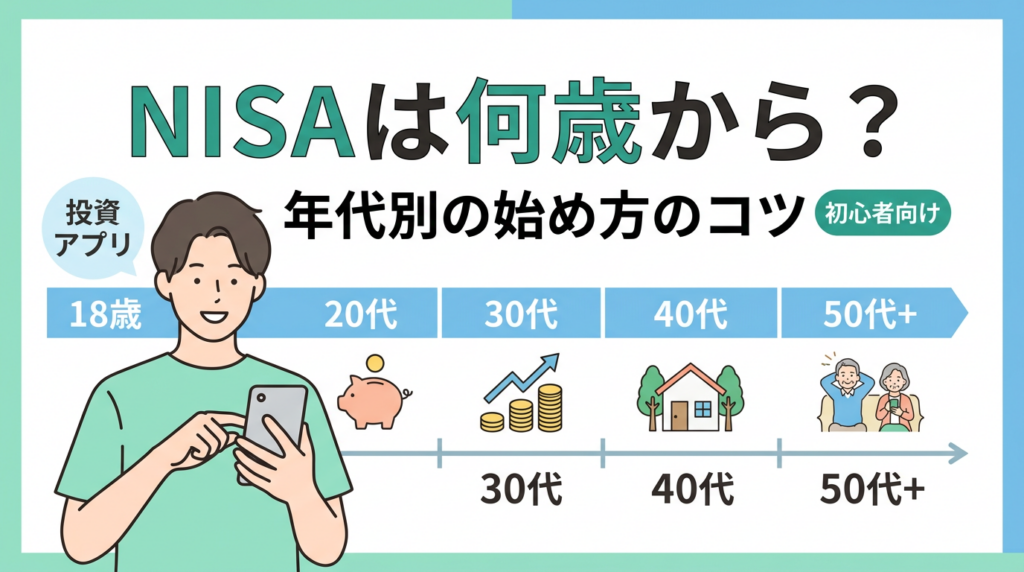 NISAは何歳から？

年代別の始め方のコツ

初心者向け

投資アプリ

18歳

20代

30代

40代

50代+

30代

40代

50代+